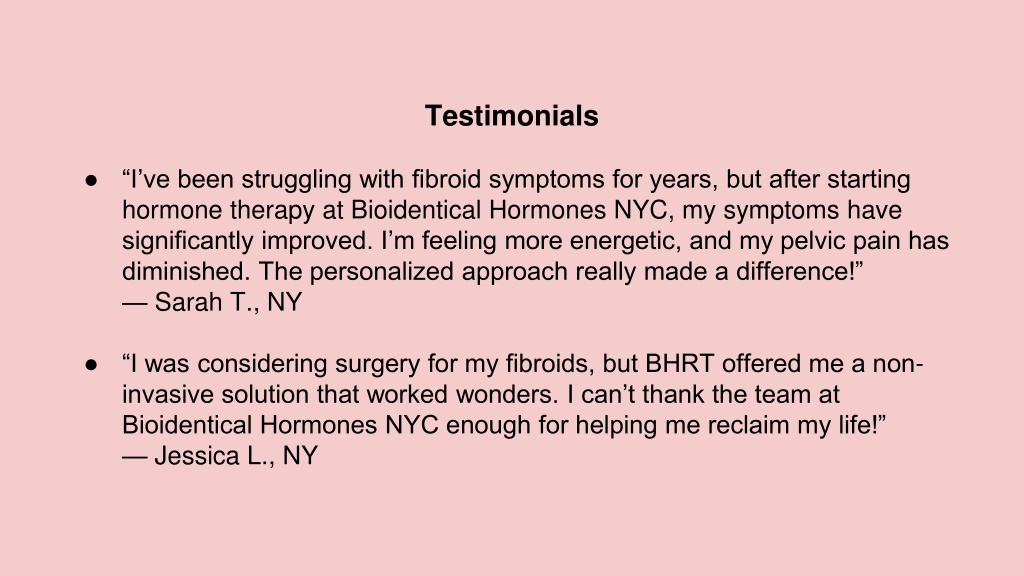 Testimonials

● “I’ve been struggling with fibroid symptoms for years, but after starting hormone therapy at Bioidentical Hormones NYC, my symptoms have significantly improved. I’m feeling more energetic, and my pelvic pain has diminished. The personalized approach really made a difference!”
— Sarah T., NY

● “I was considering surgery for my fibroids, but BHRT offered me a non-invasive solution that worked wonders. I can’t thank the team at Bioidentical Hormones NYC enough for helping me reclaim my life!”
— Jessica L., NY